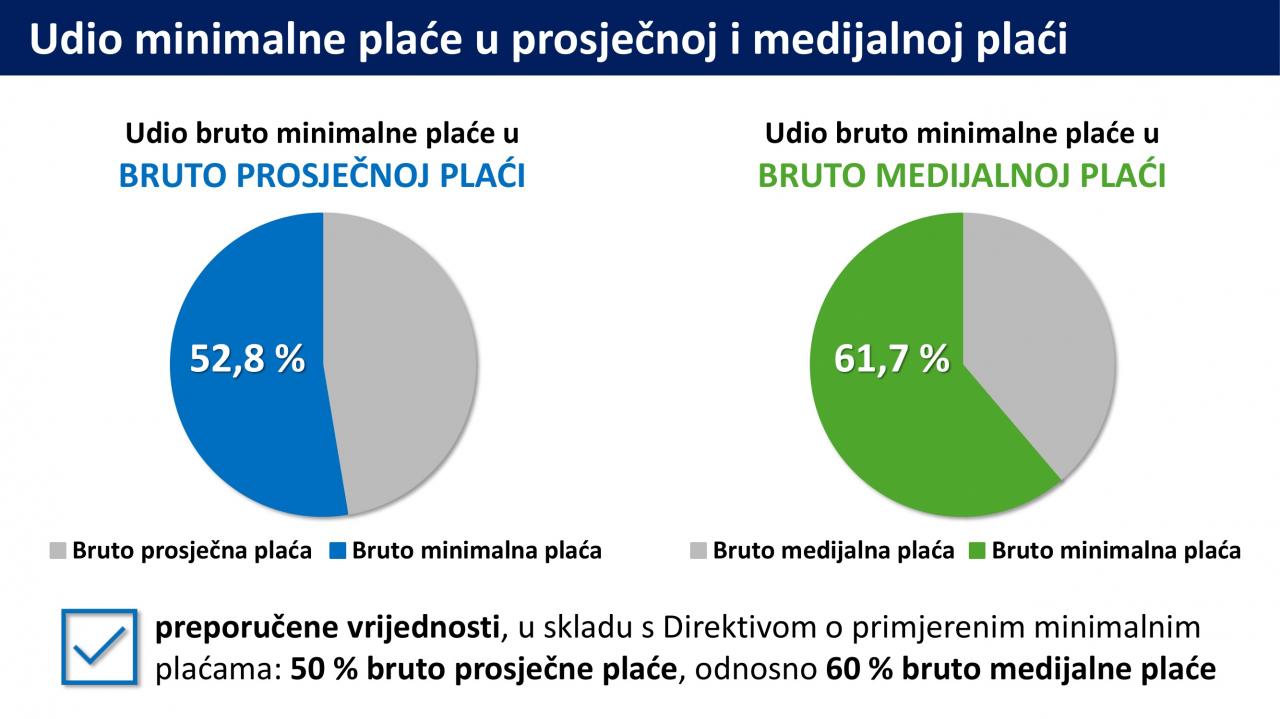 Udio minimalne plaće u prosječnoj i medijalnoj plaći

Udio bruto minimalne plaće u
BRUTO PROSJEČNOJ PLAĆI

52,8 %

Bruto prosječna plaća   Bruto minimalna plaća

Udio bruto minimalne plaće u
BRUTO MEDIJALNOJ PLAĆI

61,7 %

Bruto medijalna plaća   Bruto minimalna plaća

preporučene vrijednosti, u skladu s Direktivom o primjerenim minimalnim plaćama: 50 % bruto prosječne plaće, odnosno 60 % bruto medijalne plaće